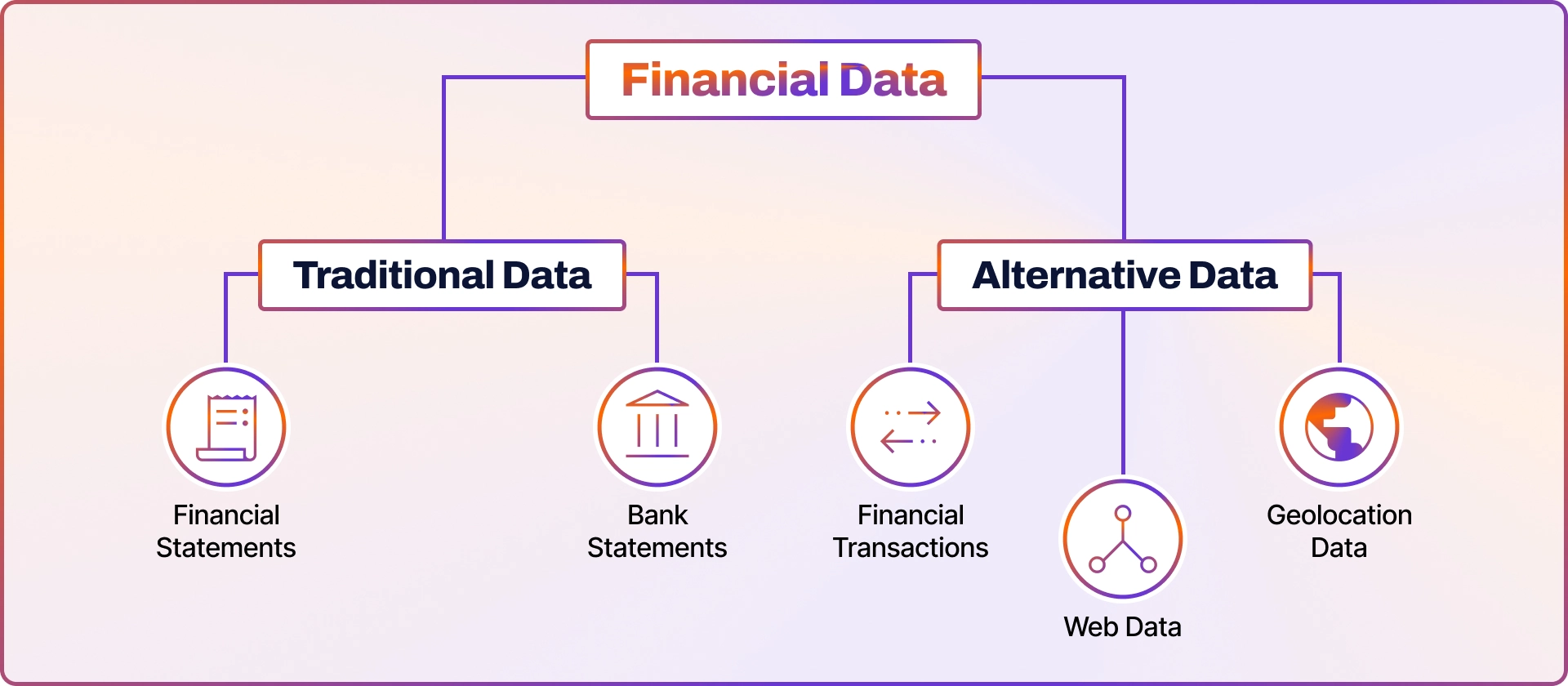 Financial Data

Traditional Data

Alternative Data

Financial Statements

Bank Statements

Financial Transactions

Web Data

Geolocation Data